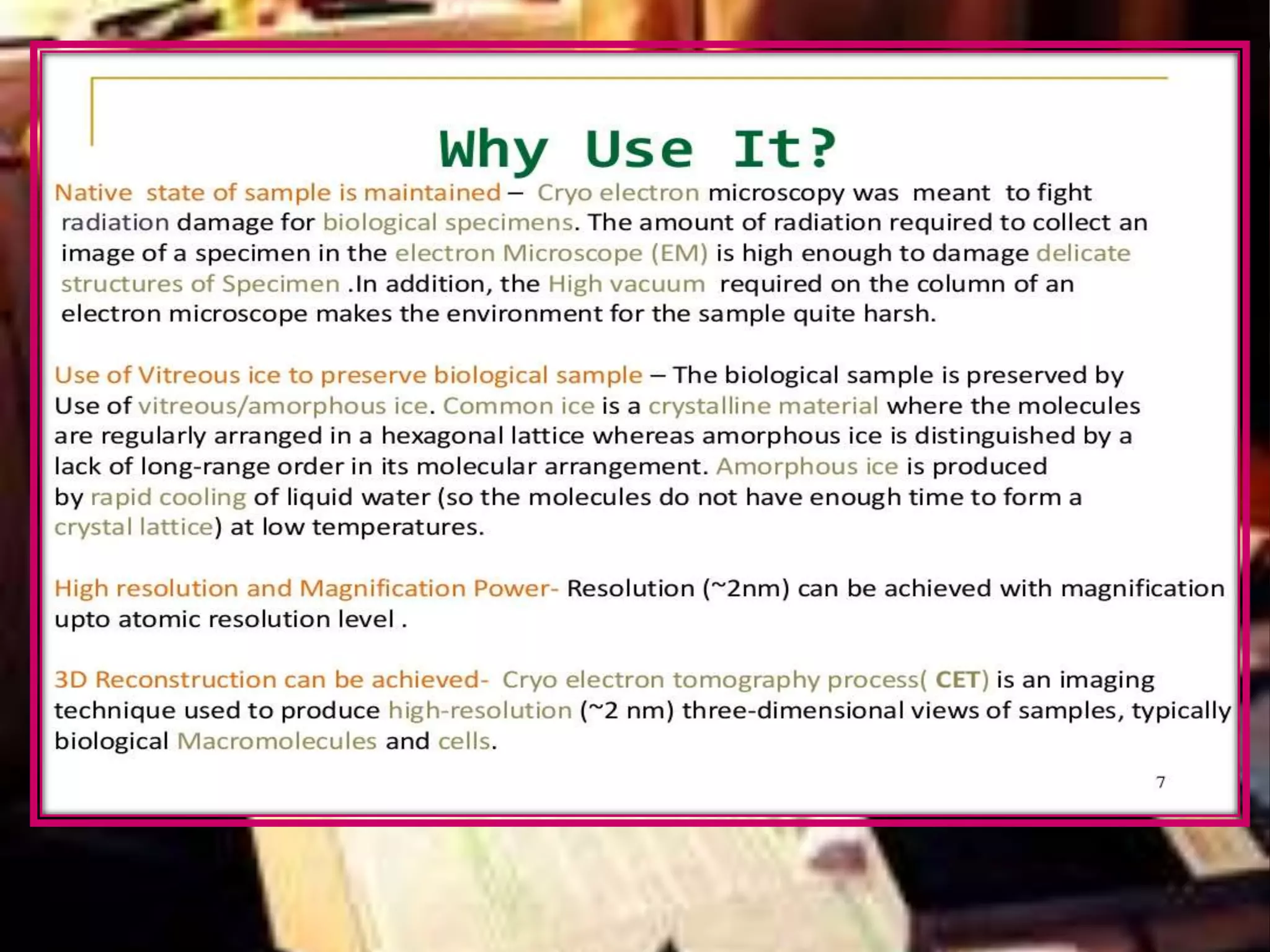 Why Use It?

Native state of sample is maintained – Cryo electron microscopy was meant to fight radiation damage for biological specimens. The amount of radiation required to collect an image of a specimen in the electron Microscope (EM) is high enough to damage delicate structures of Specimen .In addition, the High vacuum required on the column of an electron microscope makes the environment for the sample quite harsh.

Use of Vitreous ice to preserve biological sample – The biological sample is preserved by Use of vitreous/amorphous ice. Common ice is a crystalline material where the molecules are regularly arranged in a hexagonal lattice whereas amorphous ice is distinguished by a lack of long-range order in its molecular arrangement. Amorphous ice is produced by rapid cooling of liquid water (so the molecules do not have enough time to form a crystal lattice) at low temperatures.

High resolution and Magnification Power- Resolution (~2nm) can be achieved with magnification upto atomic resolution level .

3D Reconstruction can be achieved- Cryo electron tomography process( CET) is an imaging technique used to produce high-resolution (~2 nm) three-dimensional views of samples, typically biological Macromolecules and cells.

7